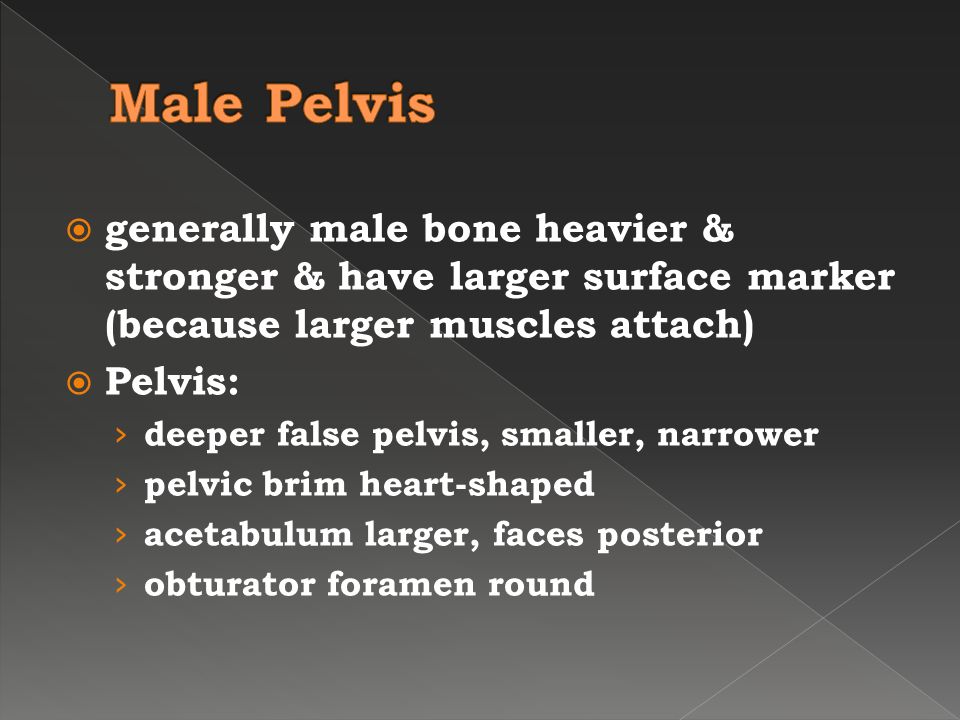 Male Pelvis

generally male bone heavier & stronger & have larger surface marker (because larger muscles attach)

Pelvis:

› deeper false pelvis, smaller, narrower
› pelvic brim heart-shaped
› acetabulum larger, faces posterior
› obturator foramen round